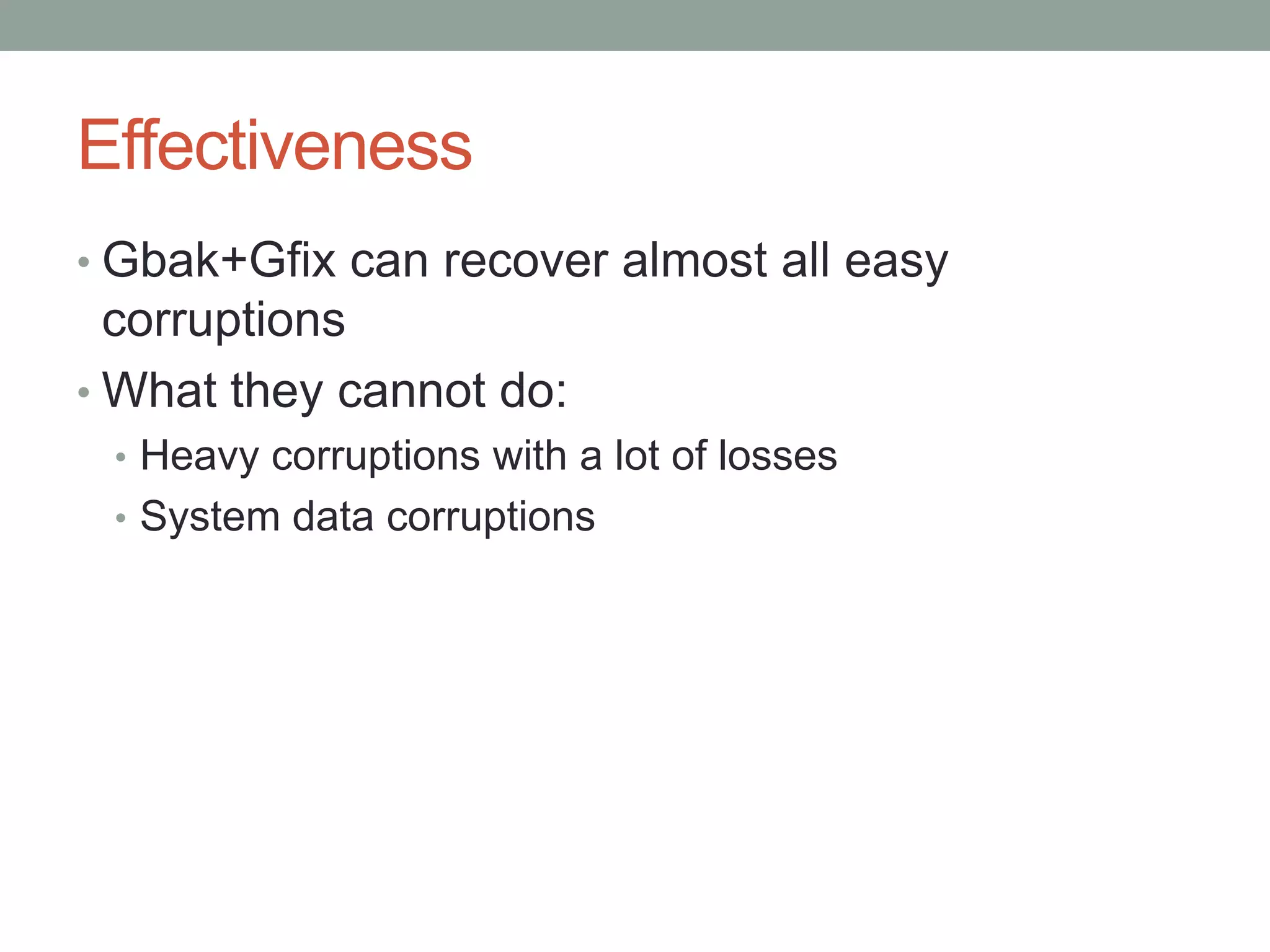 Effectiveness

• Gbak+Gfix can recover almost all easy corruptions
• What they cannot do:
  • Heavy corruptions with a lot of losses
  • System data corruptions